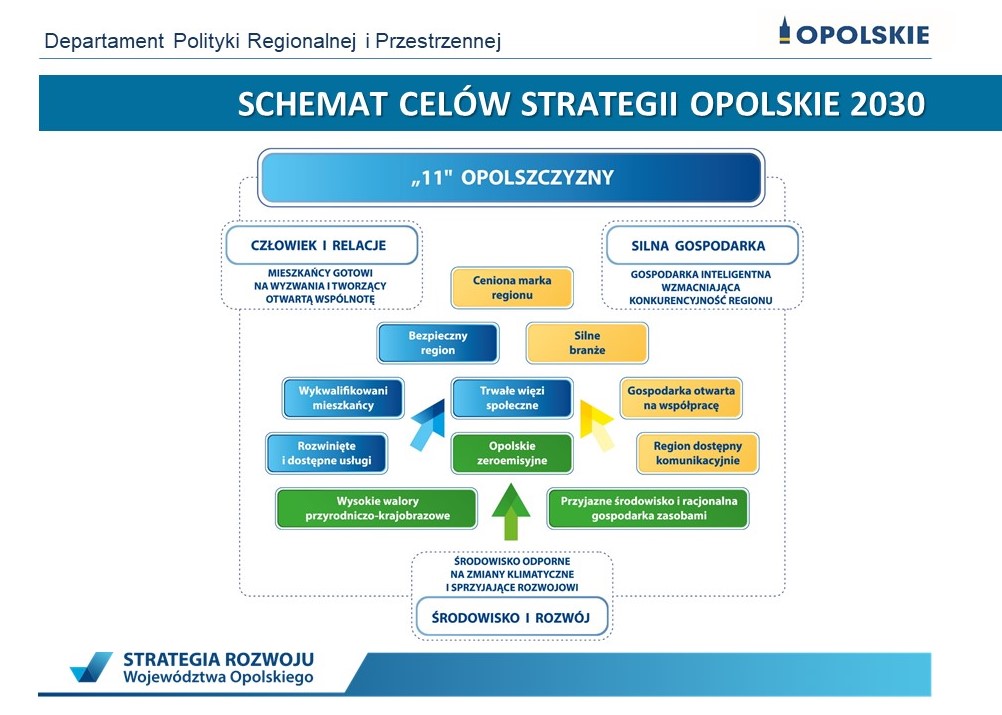 Departament Polityki Regionalnej i Przestrzennej

OPOLSKIE

SCHEMAT CELÓW STRATEGII OPOLSKIE 2030

„11" OPOLSZCZYZNY

CZŁOWIEK I RELACJE

MIESZKAŃCY GOTOWI NA WYZWANIA I TWORZĄCY OTWARTĄ WSPÓLNOTĘ

SILNA GOSPODARKA

GOSPODARKA INTELIGENTNA WZMACNIAJĄCA KONKURENCYJNOŚĆ REGIONU

Ceniona marka regionu

Bezpieczny region

Silne branże

Wykwalifikowani mieszkańcy

Trwałe więzi społeczne

Gospodarka otwarta na współpracę

Rozwinięte i dostępne usługi

Opolskie zeroemisyjne

Region dostępny komunikacyjnie

Wysokie walory przyrodniczo-krajobrazowe

Przyjazne środowisko i racjonalna gospodarka zasobami

ŚRODOWISKO ODPORNE NA ZMIANY KLIMATYCZNE I SPRZYJAJĄCE ROZWOJOWI

ŚRODOWISKO I ROZWÓJ

STRATEGIA ROZWOJU
Województwa Opolskiego